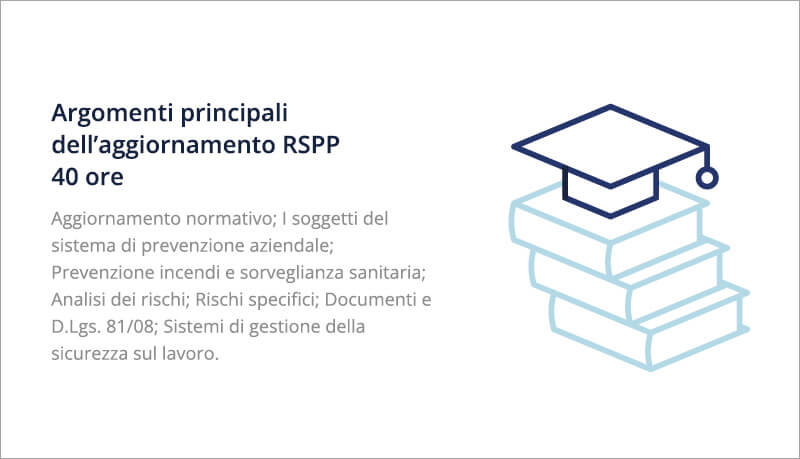 Argomenti principali dell’aggiornamento RSPP 40 ore

Aggiornamento normativo; I soggetti del sistema di prevenzione aziendale; Prevenzione incendi e sorveglianza sanitaria; Analisi dei rischi; Rischi specifici; Documenti e D.Lgs. 81/08; Sistemi di gestione della sicurezza sul lavoro.